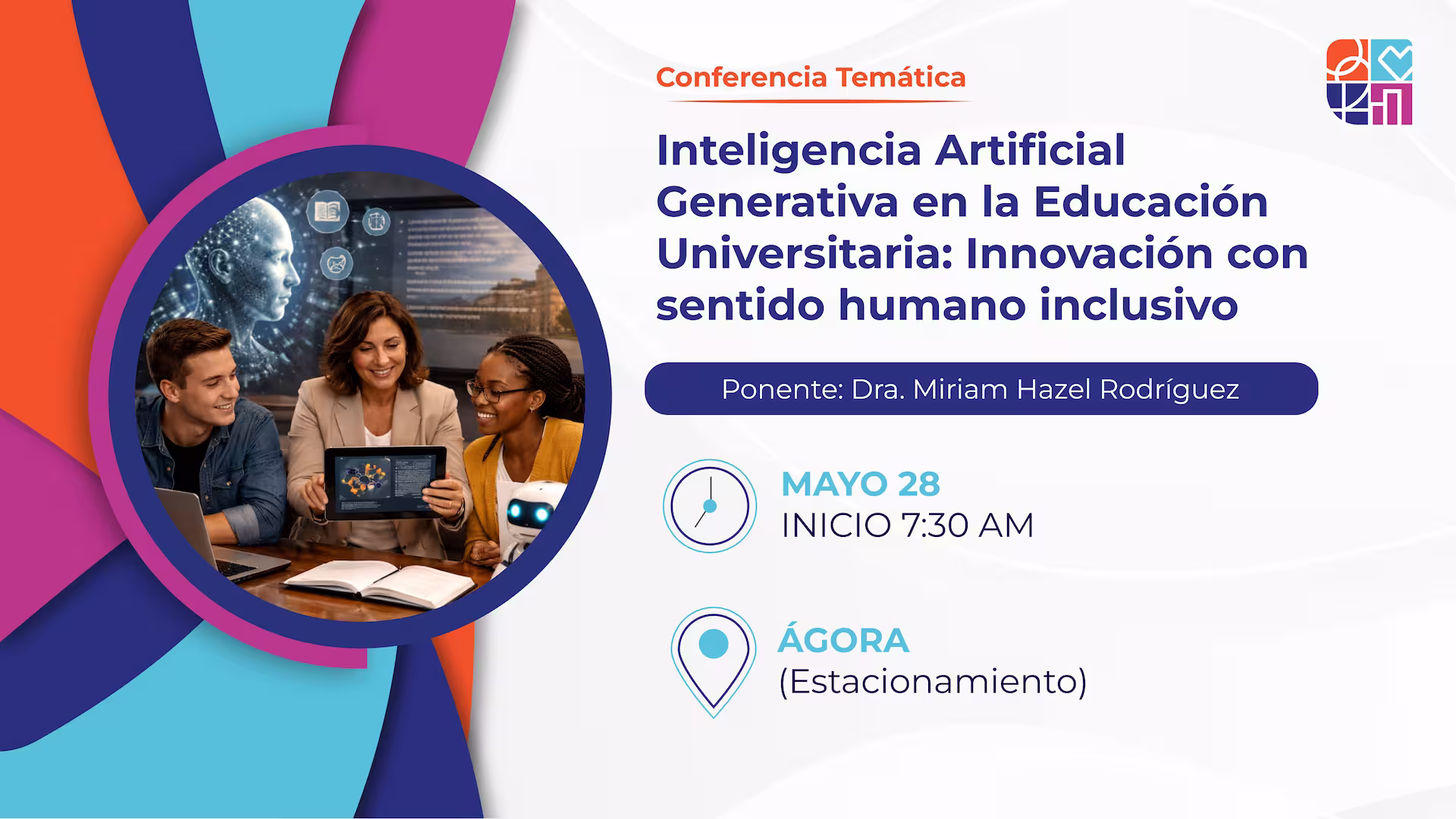 Conferencia Temática

Inteligencia Artificial Generativa en la Educación Universitaria: Innovación con sentido humano inclusivo

Ponente: Dra. Miriam Hazel Rodríguez

MAYO 28
INICIO 7:30 AM

ÁGORA
(Estacionamiento)